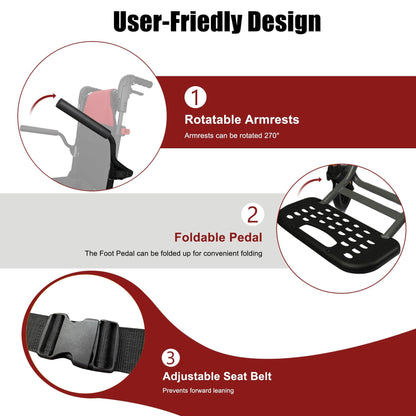 User-Friedly Design

1

Rotatable Armrests

Armrests can be rotated 270°

2

Foldable Pedal

The Foot Pedal can be folded up for convenient folding

3

Adjustable Seat Belt

Prevents forward leaning